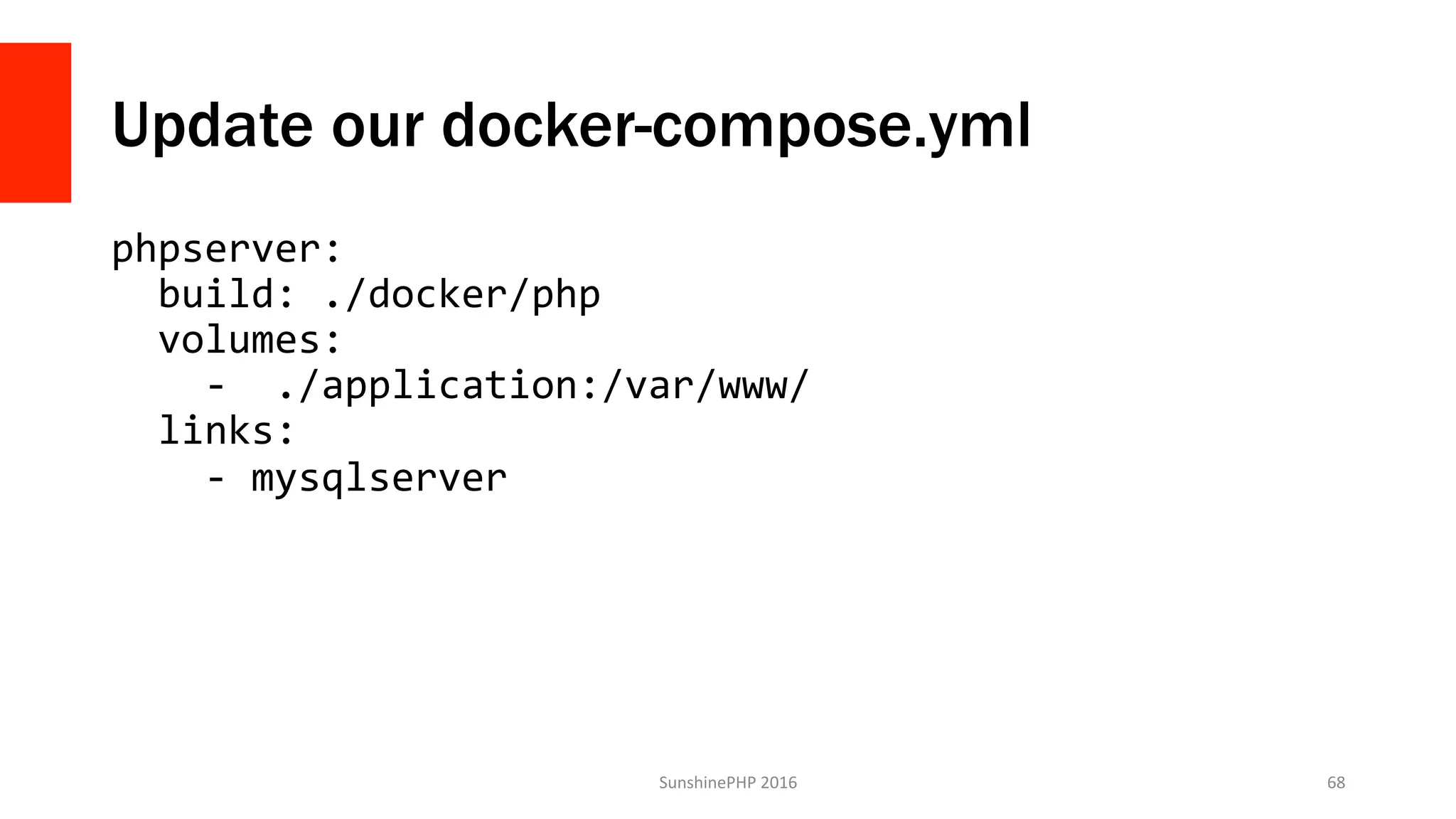 Update our docker-compose.yml

phpserver:
  build: ./docker/php
  volumes:
    -  ./application:/var/www/
  links:
    - mysqlserver

SunshinePHP 2016

68